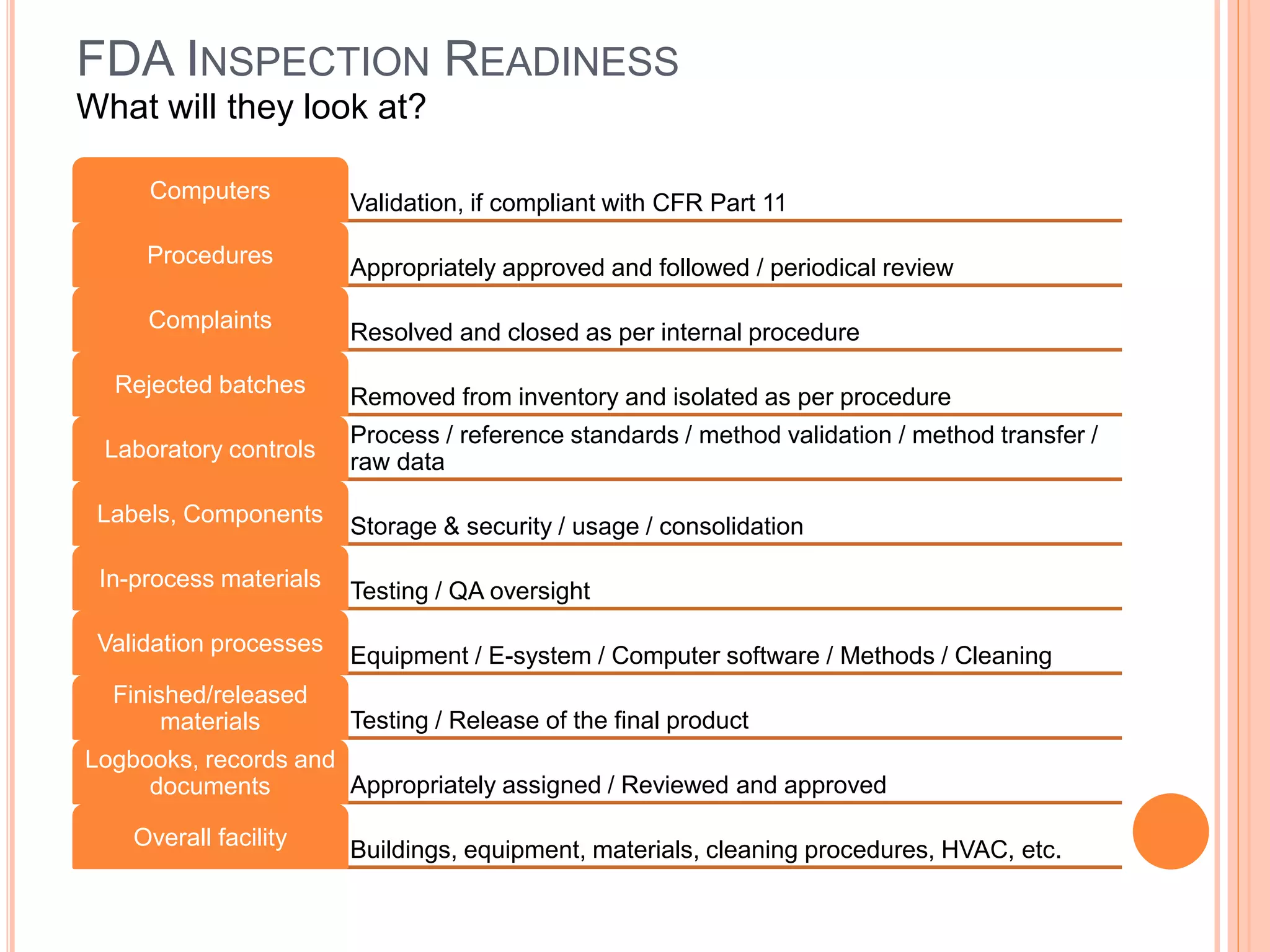 FDA INSPECTION READINESS
What will they look at?

| | |
|---|---|
| Computers | Validation, if compliant with CFR Part 11 |
| Procedures | Appropriately approved and followed / periodical review |
| Complaints | Resolved and closed as per internal procedure |
| Rejected batches | Removed from inventory and isolated as per procedure |
| Laboratory controls | Process / reference standards / method validation / method transfer / raw data |
| Labels, Components | Storage & security / usage / consolidation |
| In-process materials | Testing / QA oversight |
| Validation processes | Equipment / E-system / Computer software / Methods / Cleaning |
| Finished/released materials | Testing / Release of the final product |
| Logbooks, records and documents | Appropriately assigned / Reviewed and approved |
| Overall facility | Buildings, equipment, materials, cleaning procedures, HVAC, etc. |